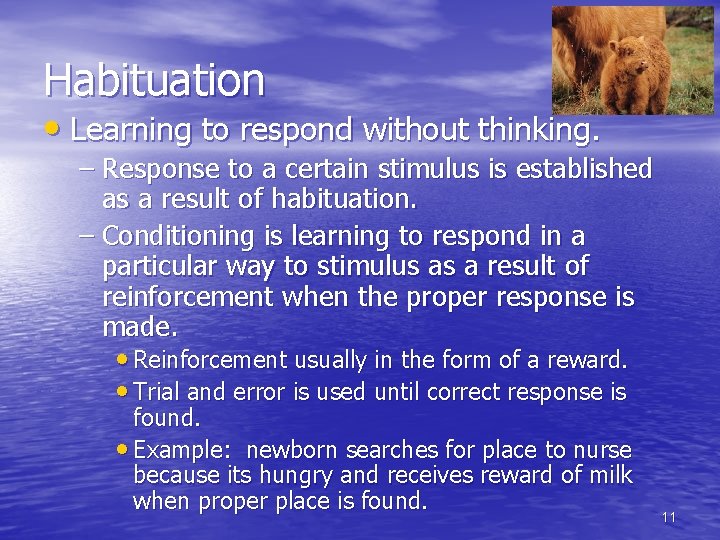 Habituation

• Learning to respond without thinking.

– Response to a certain stimulus is established as a result of habituation.

– Conditioning is learning to respond in a particular way to stimulus as a result of reinforcement when the proper response is made.

• Reinforcement usually in the form of a reward.

• Trial and error is used until correct response is found.

• Example: newborn searches for place to nurse because its hungry and receives reward of milk when proper place is found.

11